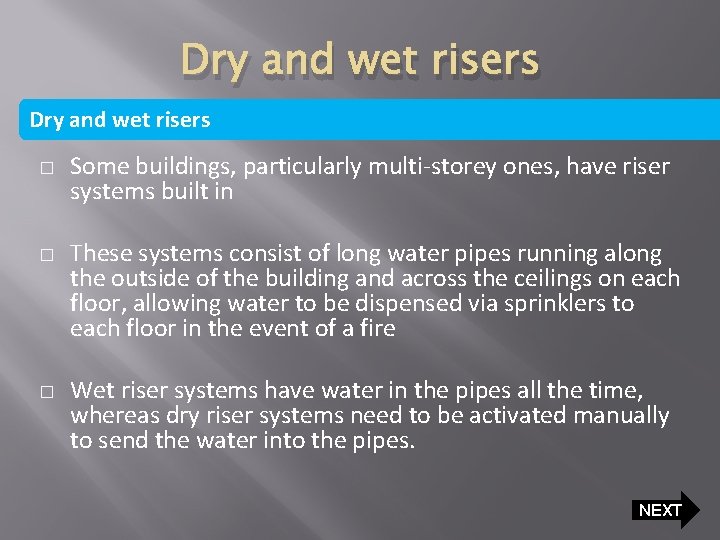 Dry and wet risers

Dry and wet risers

□ Some buildings, particularly multi-storey ones, have riser systems built in

□ These systems consist of long water pipes running along the outside of the building and across the ceilings on each floor, allowing water to be dispensed via sprinklers to each floor in the event of a fire

□ Wet riser systems have water in the pipes all the time, whereas dry riser systems need to be activated manually to send the water into the pipes.

NEXT